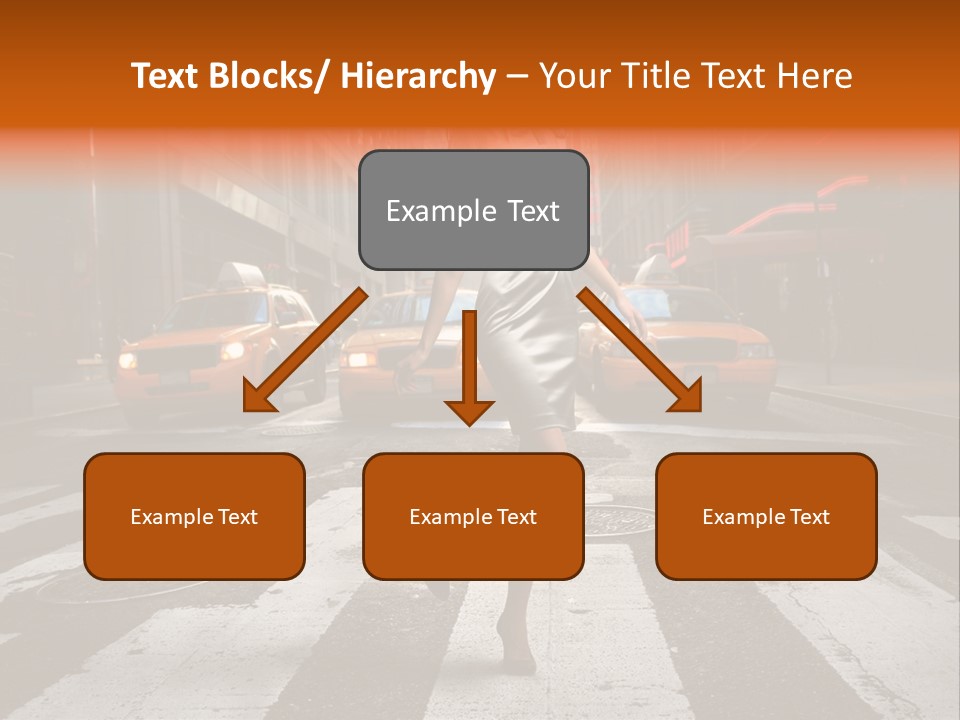 Text Blocks/ Hierarchy – Your Title Text Here

Example Text

Example Text

Example Text

Example Text